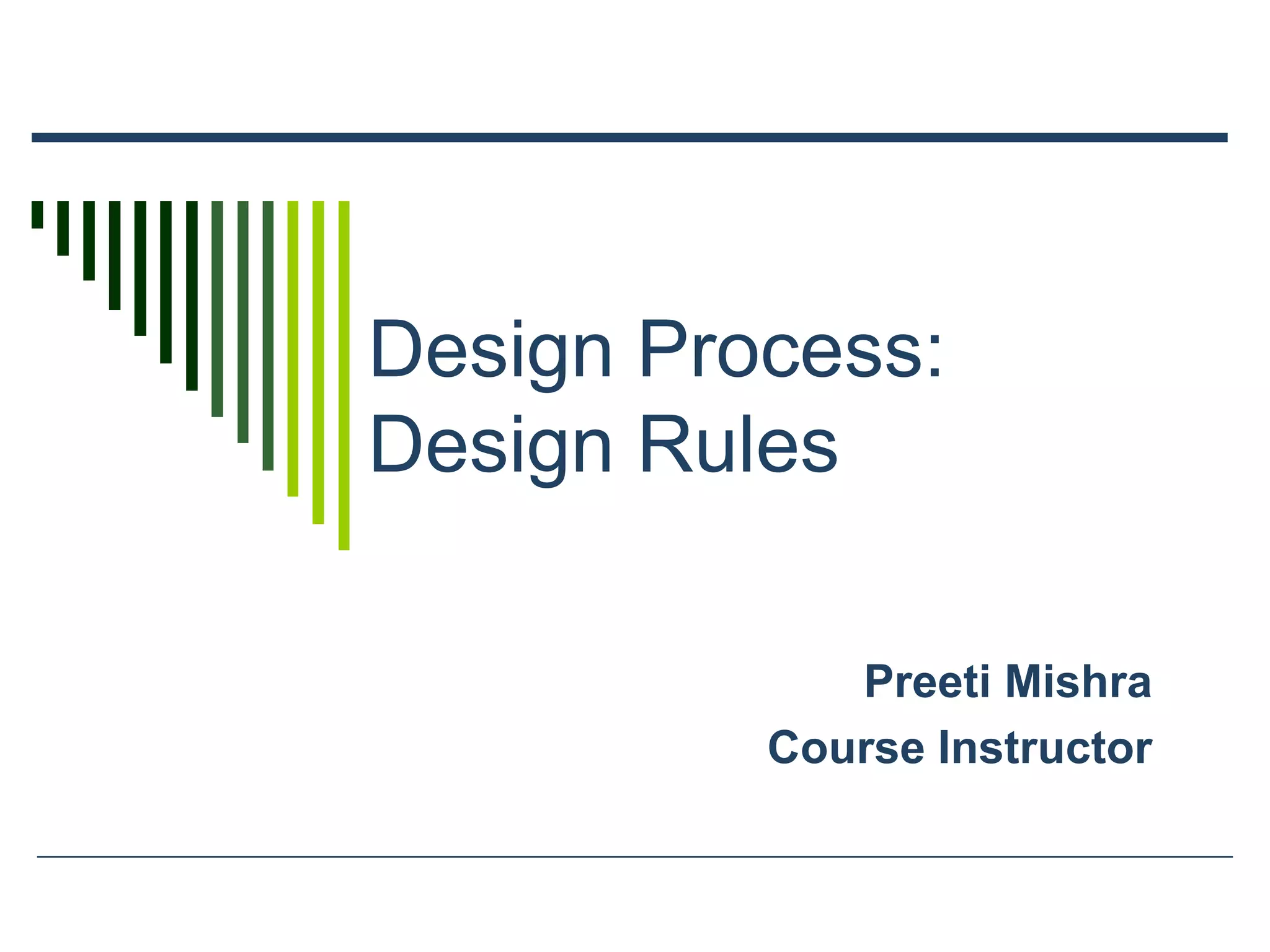 Design Process:
Design Rules

Preeti Mishra
Course Instructor